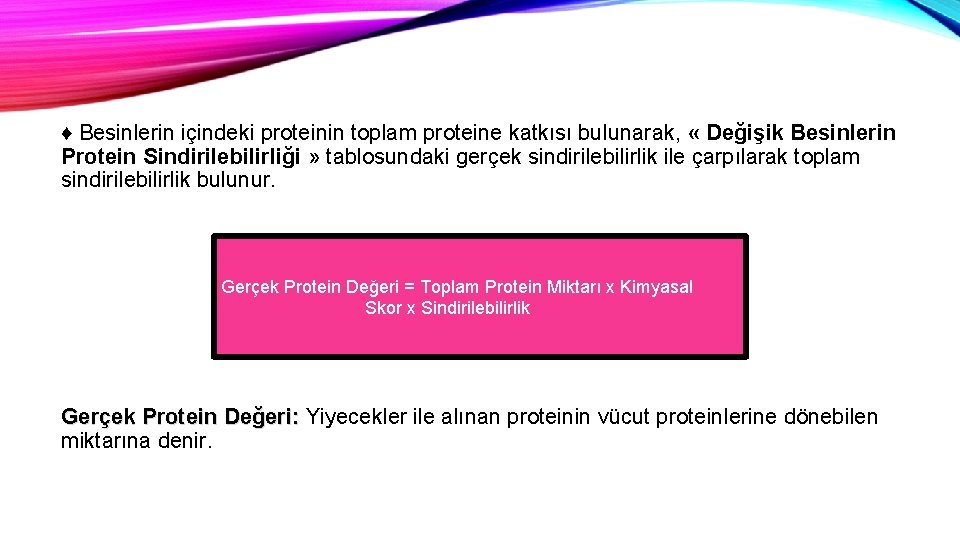 ♦ Besinlerin içindeki proteinin toplam proteine katkısı bulunarak, « Değişik Besinlerin Protein Sindirilebilirliği » tablosundaki gerçek sindirilebilirlik ile çarpılarak toplam sindirilebilirlik bulunur.

Gerçek Protein Değeri = Toplam Protein Miktarı x Kimyasal Skor x Sindirilebilirlik

Gerçek Protein Değeri: Yiyecekler ile alınan proteinin vücut proteinlerine dönebilen miktarına denir.